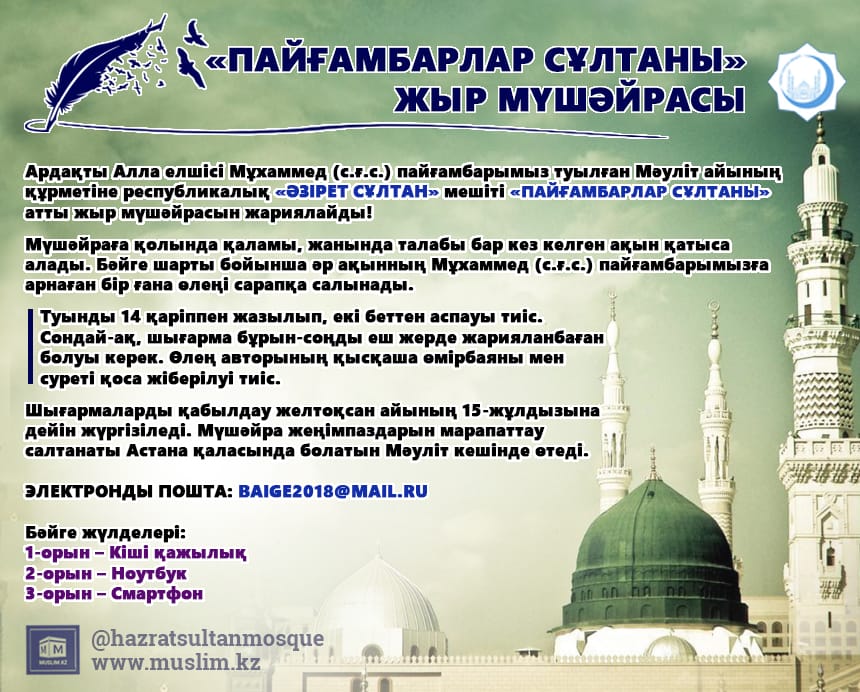 «ПАЙҒАМБАРЛАР СҰЛТАНЫ» ЖЫР МҮШӘЙРАСЫ

Ардақты Алла елшісі Мұхаммед (с.ғ.с.) пайғамбарымыз туылған Мәуліт айының құрметіне республикалық «ӘЗІРЕТ СҰЛТАН» мешіті «ПАЙҒАМБАРЛАР СҰЛТАНЫ» атты жыр мүшәйрасын жариялайды!

Мүшәйраға қолында қаламы, жанында талабы бар кез келген ақын қатыса алады. Бәйге шарты бойынша әр ақынның Мұхаммед (с.ғ.с.) пайғамбарымызға арнаған бір ғана өлеңі сарапқа салынады.

Туынды 14 қаріппен жазылып, екі беттен аспауы тиіс. Сондай-ақ, шығарма бұрын-соңды еш жерде жарияланбаған болуы керек. Өлең авторының қысқаша өмірбаяны мен суреті қоса жіберілуі тиіс.

Шығармаларды қабылдау желтоқсан айының 15-жұлдызына дейін жүргізіледі. Мүшәйра жеңімпаздарын марапаттау салтанаты Астана қаласында болатын Мәуліт кешінде өтеді.

ЭЛЕКТРОНДЫ ПОШТА: BAIGE2018@MAIL.RU

Бәйге жүлделері:
1-орын – Кіші қажылық
2-орын – Ноутбук
3-орын – Смартфон

MUSLIM.KZ
@hazratsultanmosque
www.muslim.kz